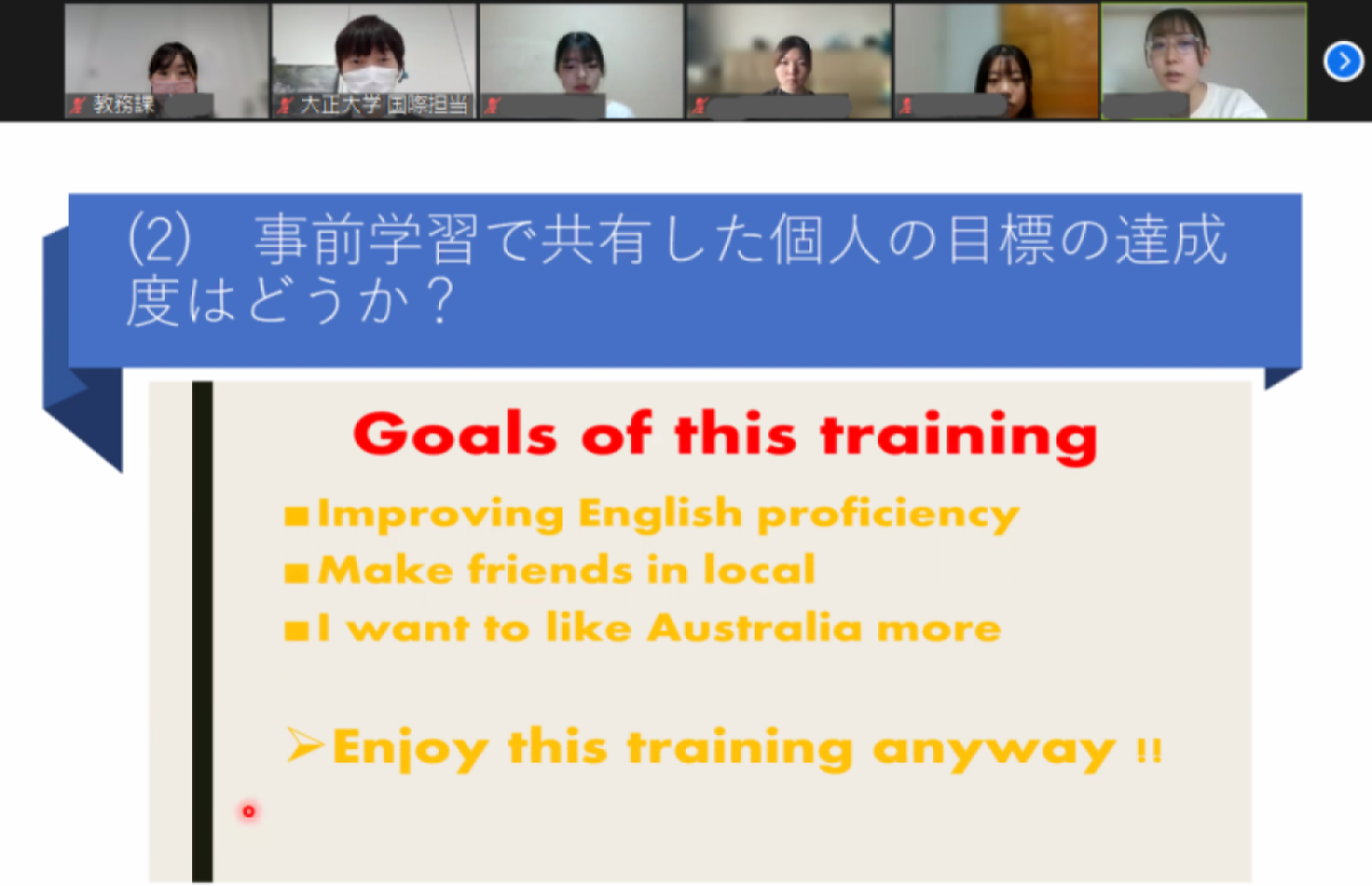 教務課

大正大学 国際担当

(2)　事前学習で共有した個人の目標の達成度はどうか？

Goals of this training

■Improving English proficiency
■Make friends in local
■I want to like Australia more

➢Enjoy this training anyway !!